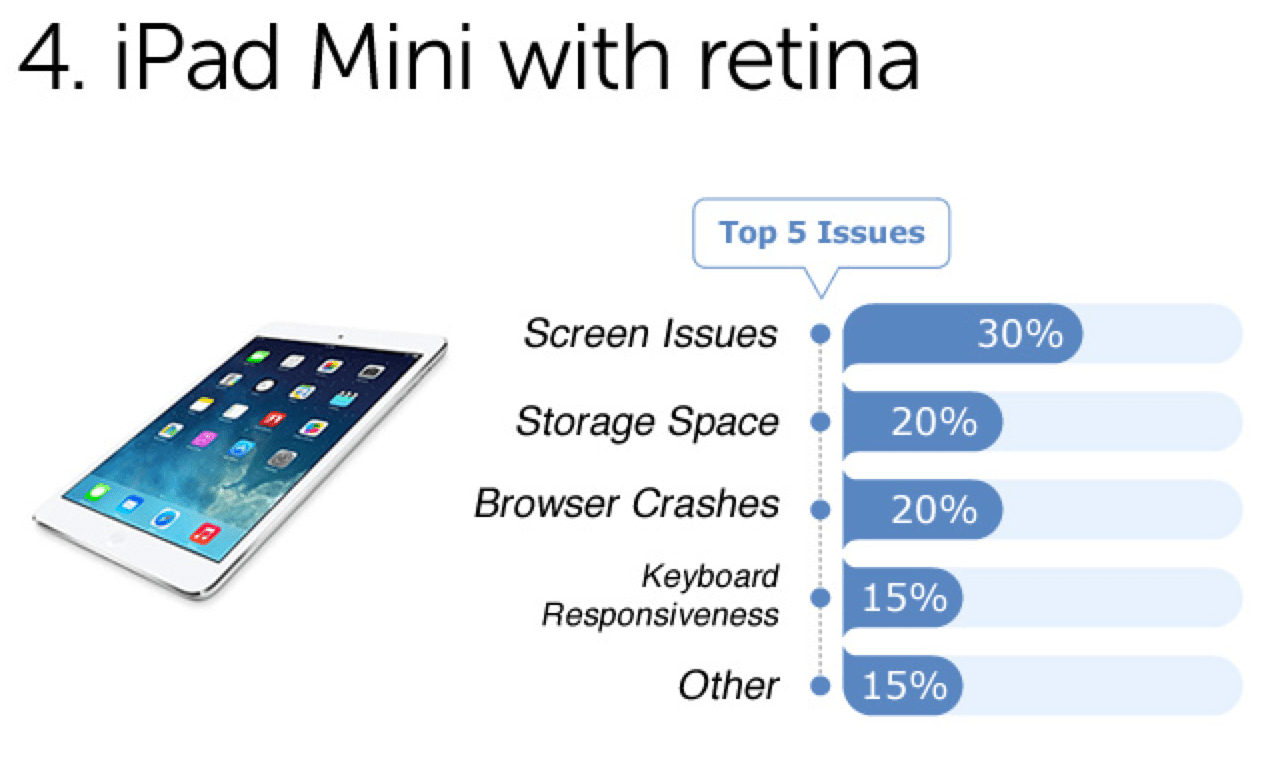 4. iPad Mini with retina

Top 5 Issues

Screen Issues 30%

Storage Space 20%

Browser Crashes 20%

Keyboard Responsiveness 15%

Other 15%